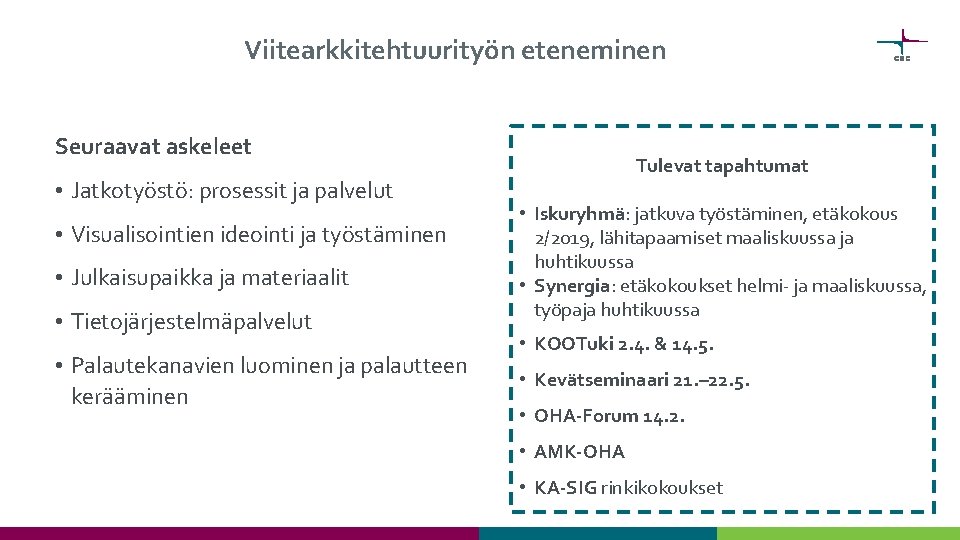 Viitearkkitehtuurityön eteneminen

CSC

Seuraavat askeleet

• Jatkotyöstö: prosessit ja palvelut

• Visualisointien ideointi ja työstäminen

• Julkaisupaikka ja materiaalit

• Tietojärjestelmäpalvelut

• Palautekanavien luominen ja palautteen kerääminen

Tulevat tapahtumat

• Iskuryhmä: jatkuva työstäminen, etäkokous 2/2019, lähitapaamiset maaliskuussa ja huhtikuussa

• Synergia: etäkokoukset helmi- ja maaliskuussa, työpaja huhtikuussa

• KOOTuki 2.4. & 14.5.

• Kevätseminaari 21.–22.5.

• OHA-Forum 14.2.

• AMK-OHA

• KA-SIG rinkikokoukset